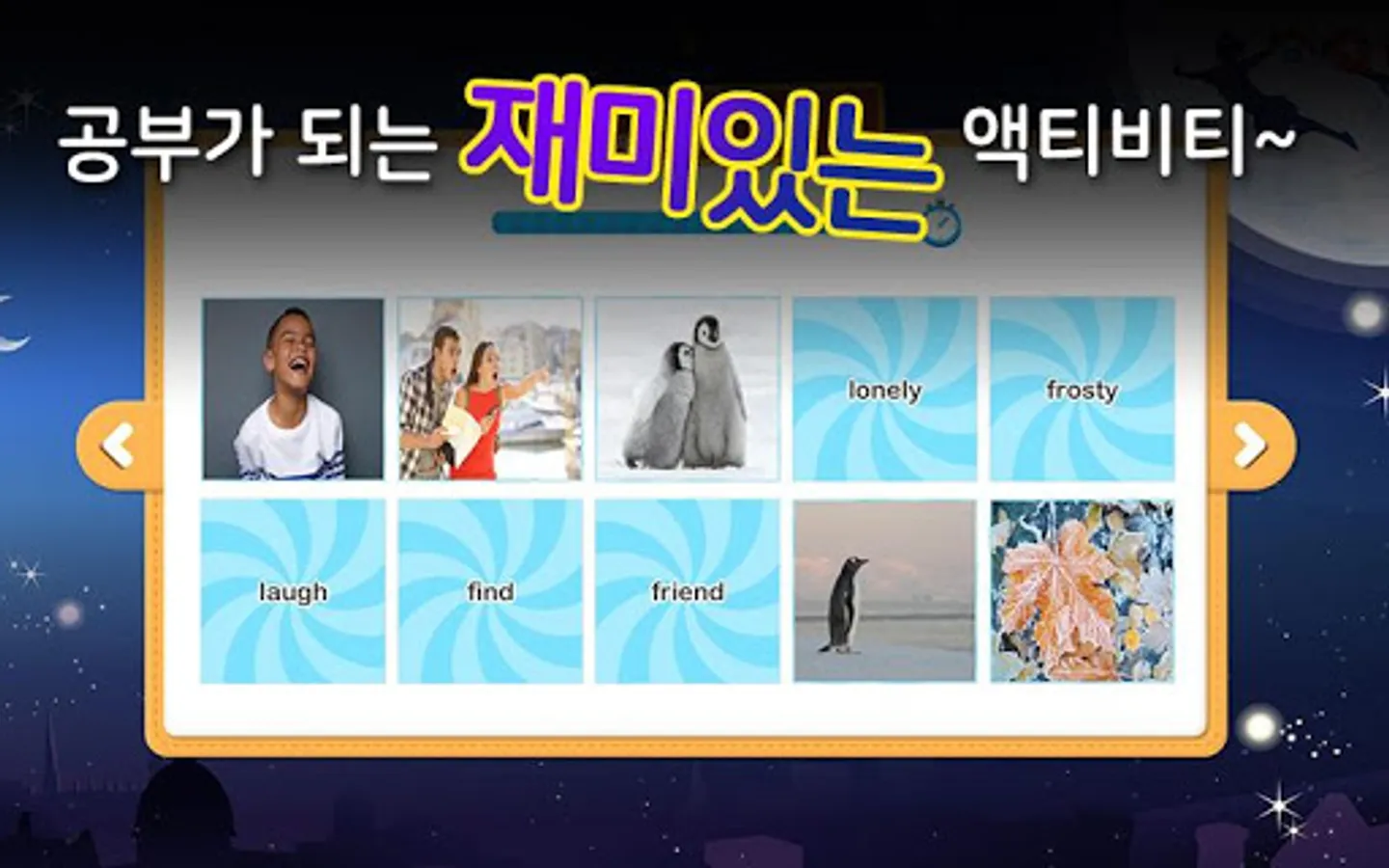 공부가 되는 재미있는 액티비티~

lonely

frosty

laugh

find

friend